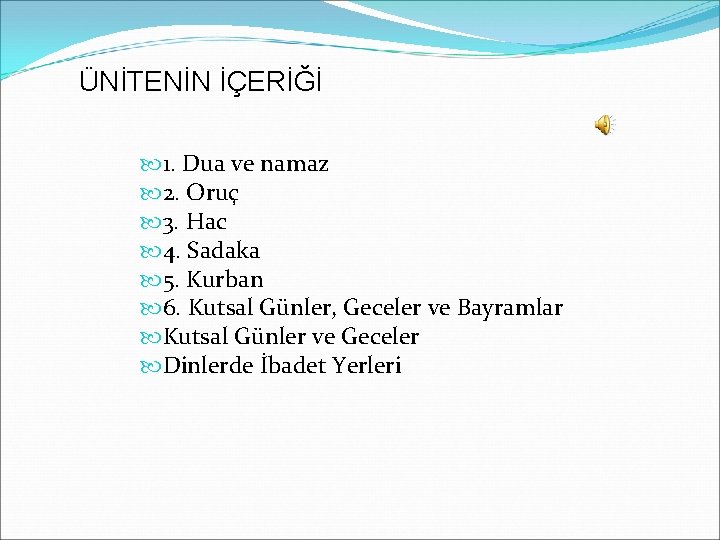 ÜNİTENİN İÇERİĞİ

1. Dua ve namaz
2. Oruç
3. Hac
4. Sadaka
5. Kurban
6. Kutsal Günler, Geceler ve Bayramlar
Kutsal Günler ve Geceler
Dinlerde İbadet Yerleri